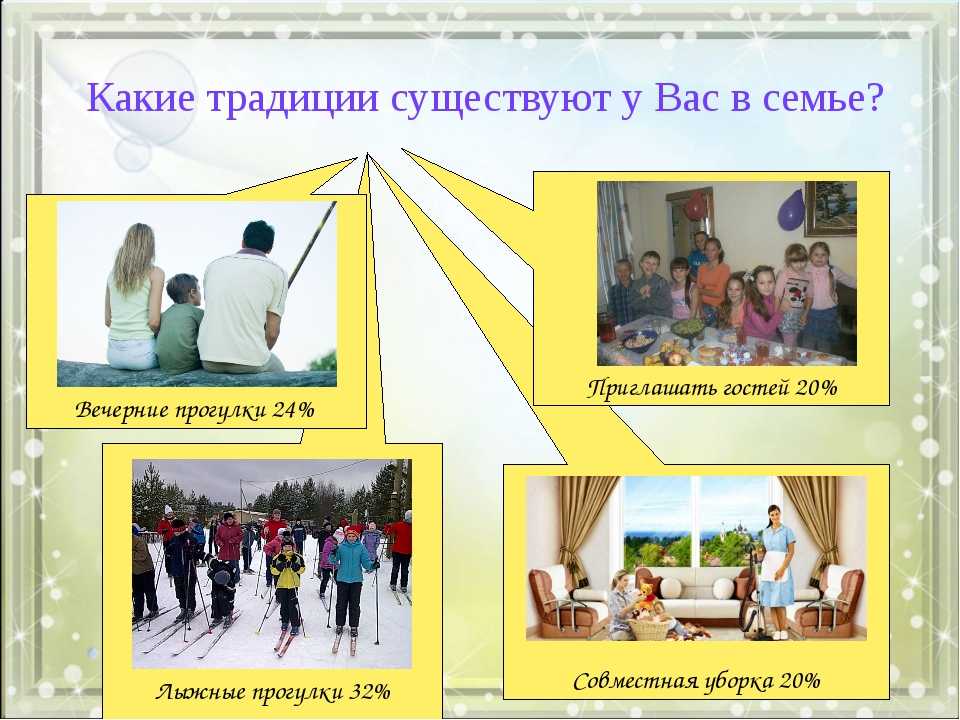 Какие традиции существуют у Вас в семье?

Вечерние прогулки 24%

Приглашать гостей 20%

Лыжные прогулки 32%

Совместная уборка 20%